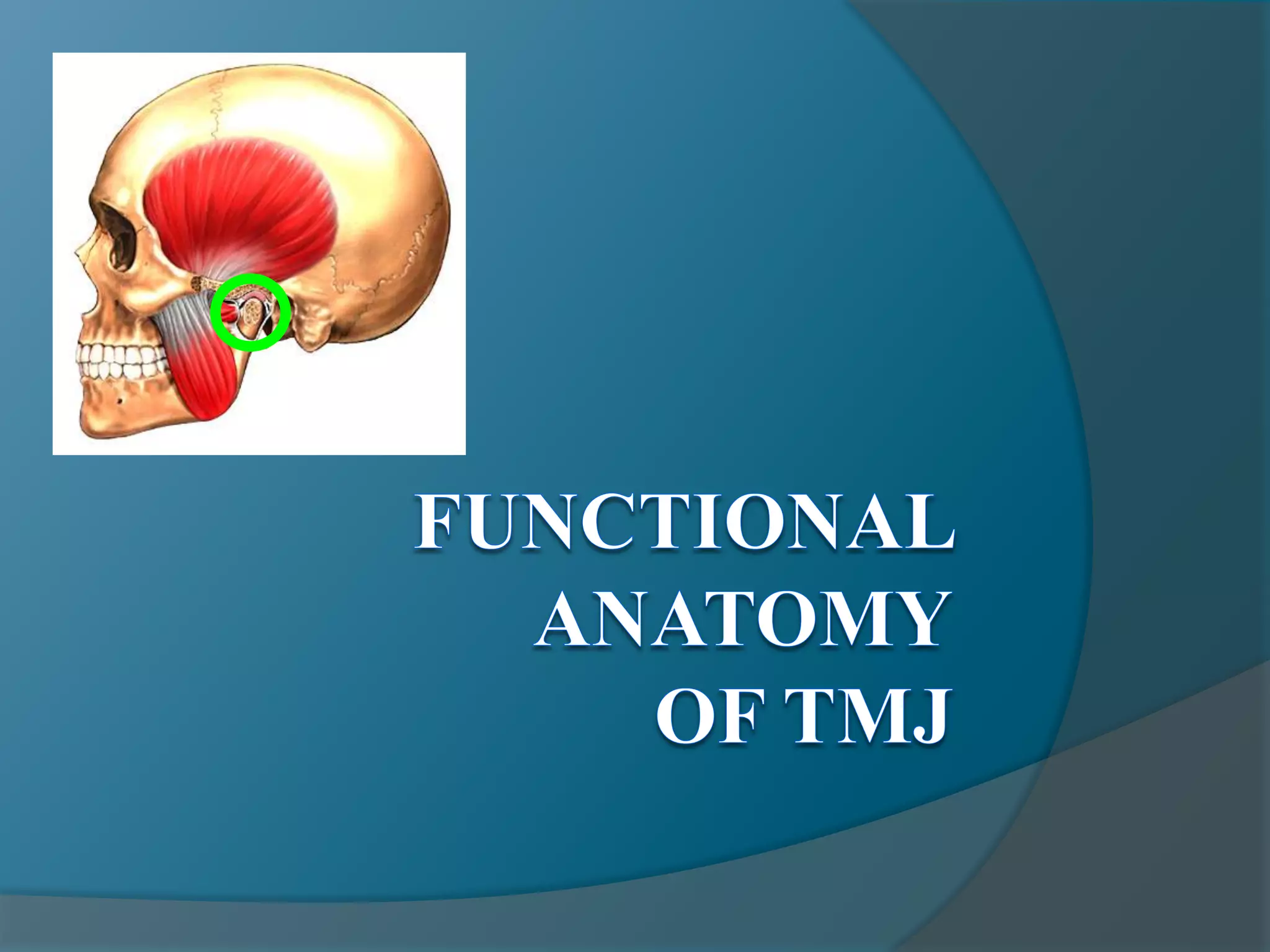 FUNCTIONAL ANATOMY OF TMJ